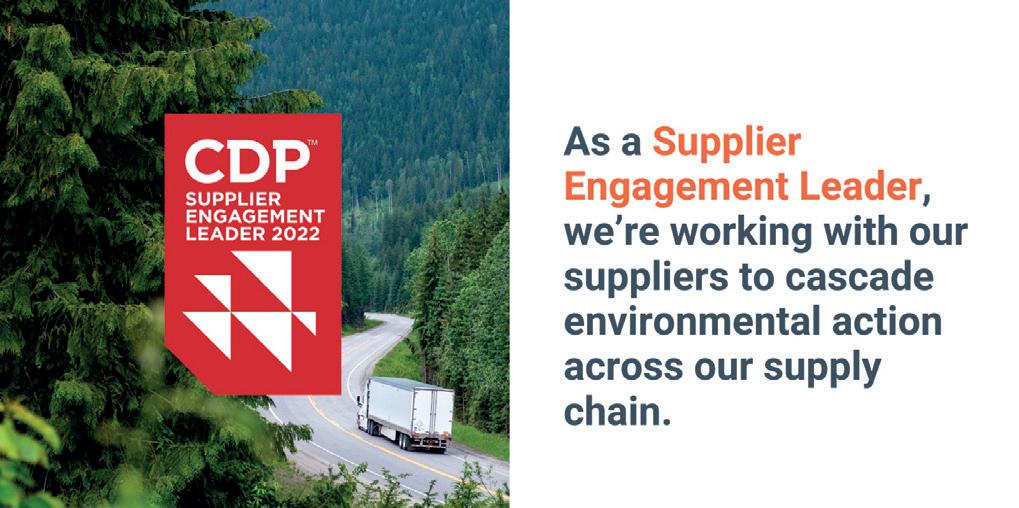 CDP™
SUPPLIER ENGAGEMENT LEADER 2022

As a Supplier Engagement Leader, we're working with our suppliers to cascade environmental action across our supply chain.